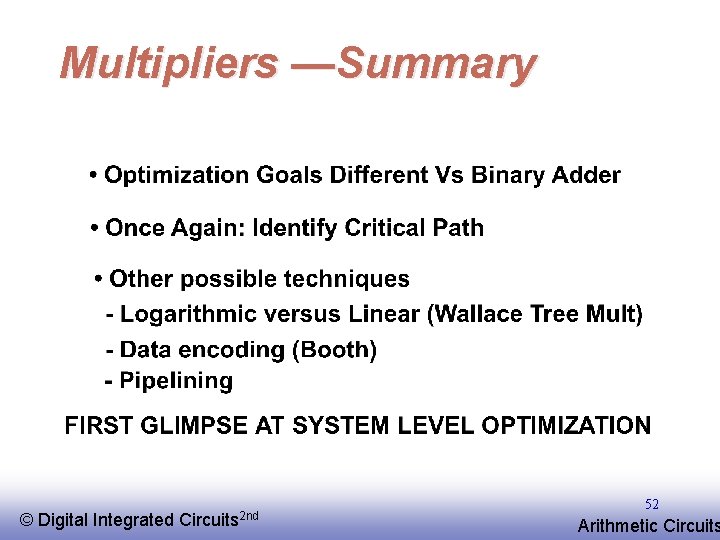 Multipliers —Summary

• Optimization Goals Different Vs Binary Adder

• Once Again: Identify Critical Path

• Other possible techniques
- Logarithmic versus Linear (Wallace Tree Mult)
- Data encoding (Booth)
- Pipelining

FIRST GLIMPSE AT SYSTEM LEVEL OPTIMIZATION

© Digital Integrated Circuits$^{2nd}$

52

Arithmetic Circuits